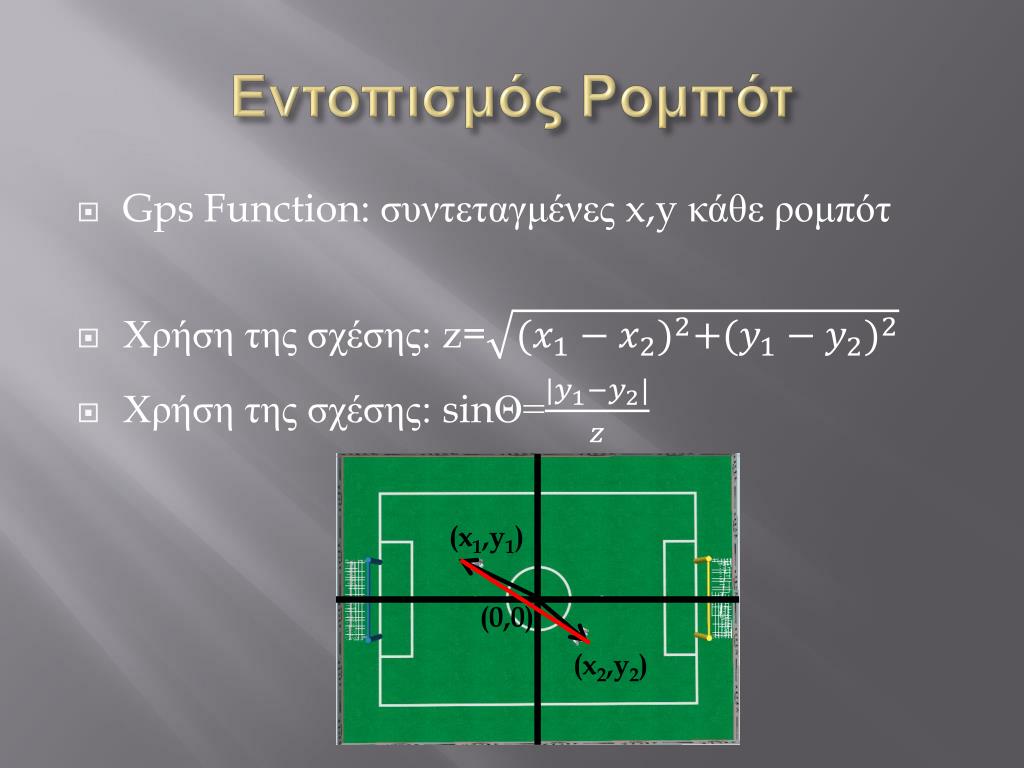 Εντοπισμός Ρομπότ

Gps Function: συντεταγμένες x,y κάθε ρομπότ

Χρήση της σχέσης: z=$\sqrt{(x_1-x_2)^2+(y_1-y_2)^2}$

Χρήση της σχέσης: sinΘ=$\frac{|y_1-y_2|}{z}$

$(x_1,y_1)$

(0,0)

$(x_2,y_2)$